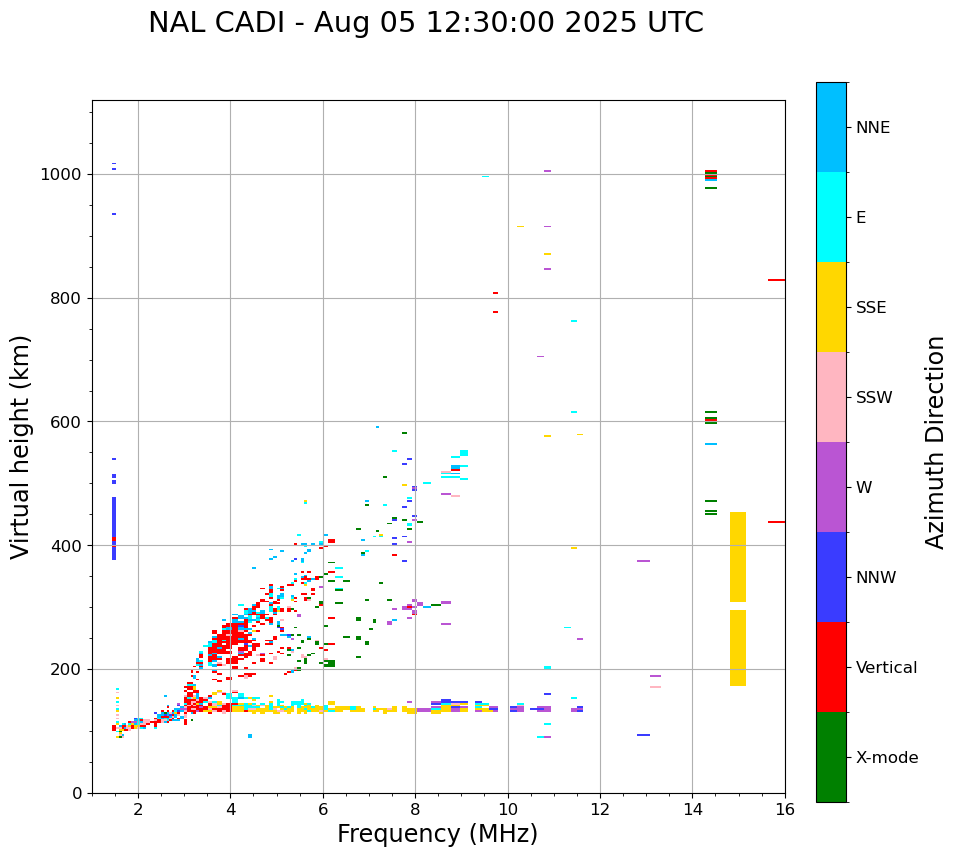 NAL CADI - Aug 05 12:30:00 2025 UTC

Virtual height (km)

1000
800
600
400
200
0

2
4
6
8
10
12
14
16

Frequency (MHz)

NNE
E
SSE
SSW
W
NNW
Vertical
X-mode

Azimuth Direction